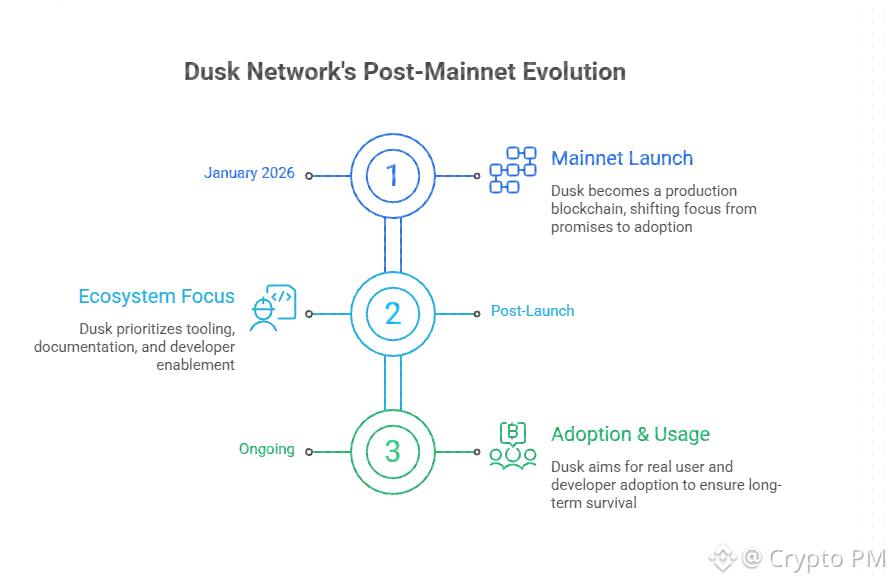 Dusk Network's Post-Mainnet Evolution

January 2026

1

Mainnet Launch

Dusk becomes a production blockchain, shifting focus from promises to adoption

Ecosystem Focus

Dusk prioritizes tooling, documentation, and developer enablement

2

Post-Launch

Ongoing

3

Adoption & Usage

Dusk aims for real user and developer adoption to ensure long-term survival

@ Crypto PM